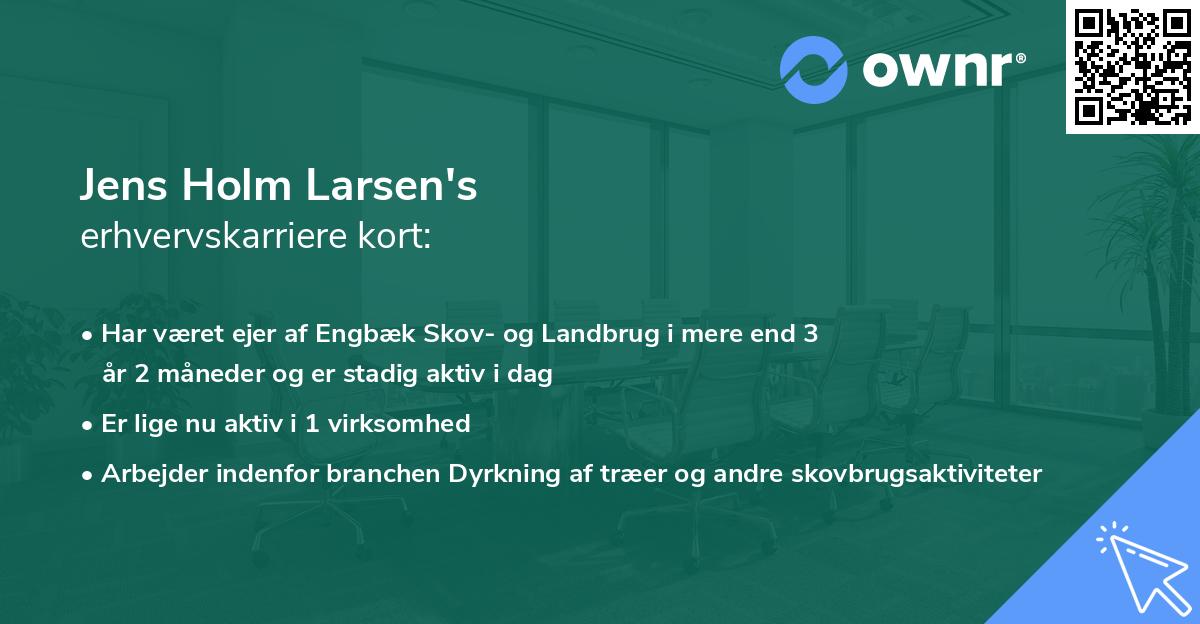 ownr®

Jens Holm Larsen's
erhvervskarriere kort:

• Har været ejer af Engbæk Skov- og Landbrug i mere end 3 år 2 måneder og er stadig aktiv i dag

• Er lige nu aktiv i 1 virksomhed

• Arbejder indenfor branchen Dyrkning af træer og andre skovbrugsaktiviteter